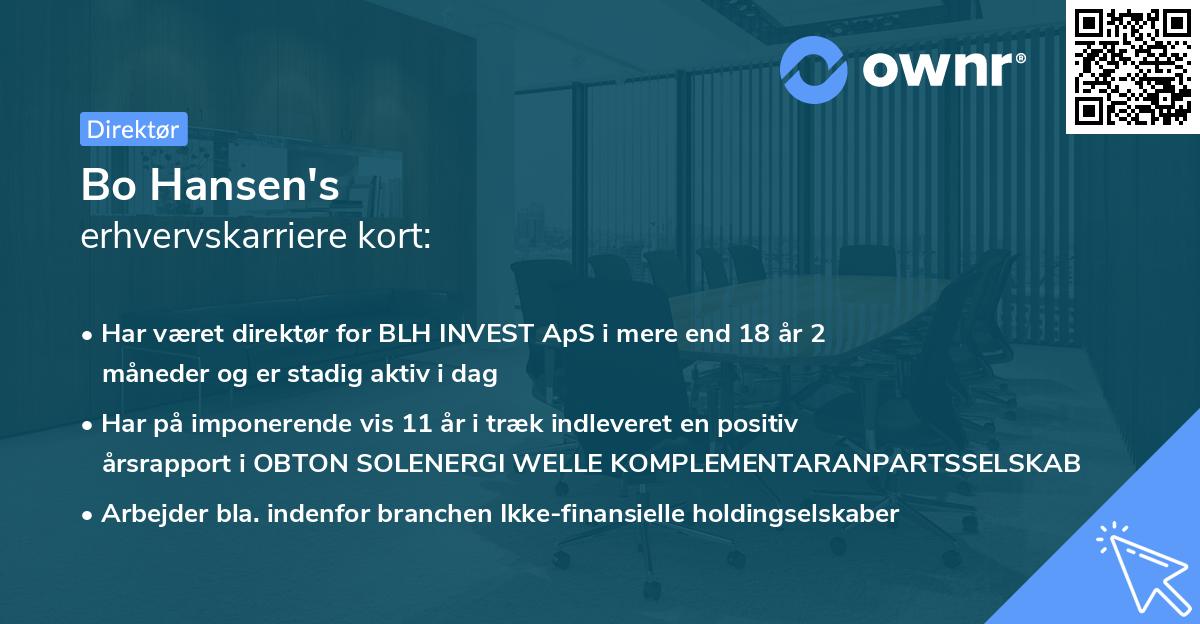 ownr®

Direktør

Bo Hansen's
erhvervskarriere kort:

• Har været direktør for BLH INVEST ApS i mere end 18 år 2 måneder og er stadig aktiv i dag

• Har på imponerende vis 11 år i træk indleveret en positiv årsrapport i OBTON SOLENERGI WELLE KOMPLEMENTARANPARTSSELSKAB

• Arbejder bla. indenfor branchen Ikke-finansielle holdingselskaber